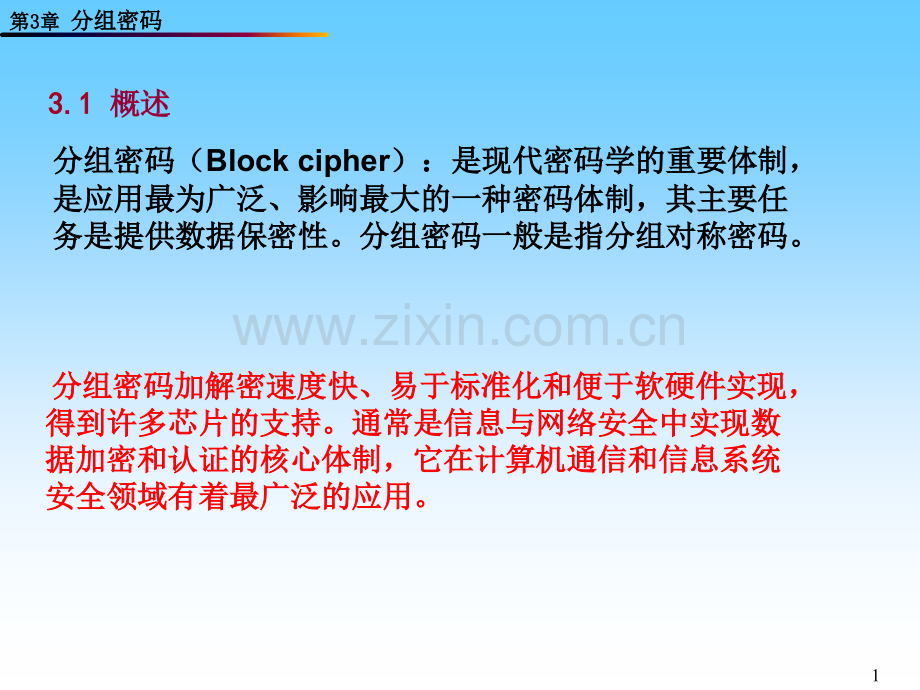 第3章 分组密码

3.1 概述

分组密码（Block cipher）：是现代密码学的重要体制，是应用最为广泛、影响最大的一种密码体制，其主要任务是提供数据保密性。分组密码一般是指分组对称密码。

分组密码加解密速度快、易于标准化和便于软硬件实现，得到许多芯片的支持。通常是信息与网络安全中实现数据加密和认证的核心体制，它在计算机通信和信息系统安全领域有着最广泛的应用。

1

www.zixin.com.cn